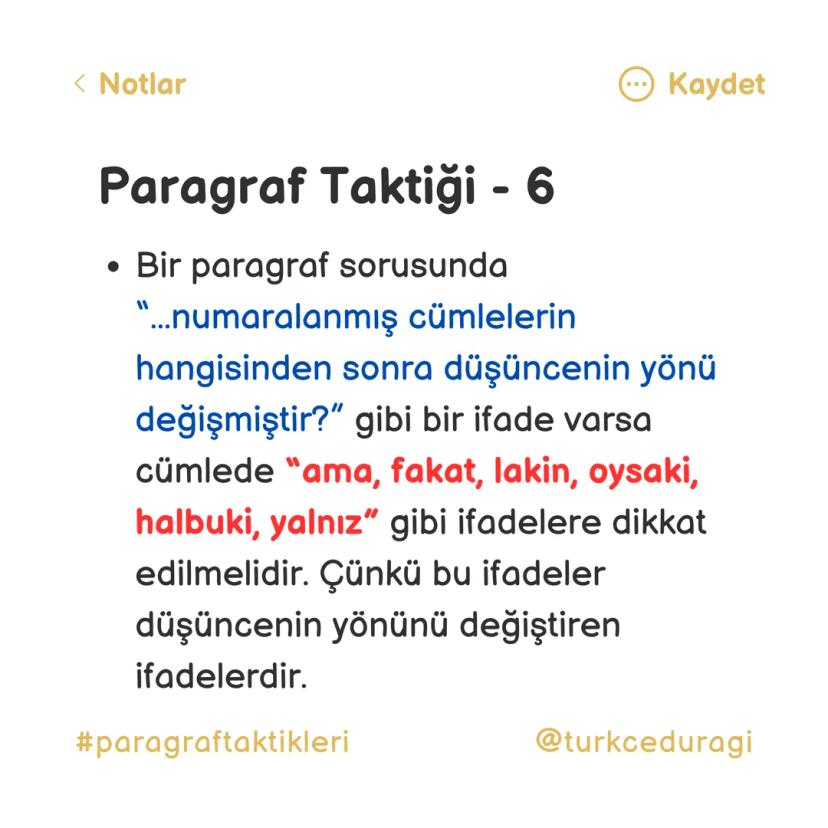 < Notlar

Kaydet

Paragraf Taktiği - 6

• Bir paragraf sorusunda "...numaralanmış cümlelerin hangisinden sonra düşüncenin yönü değişmiştir?" gibi bir ifade varsa cümlede "ama, fakat, lakin, oysaki, halbuki, yalnız" gibi ifadelere dikkat edilmelidir. Çünkü bu ifadeler düşüncenin yönünü değiştiren ifadelerdir.

#paragraftaktikleri

@turkceduragi